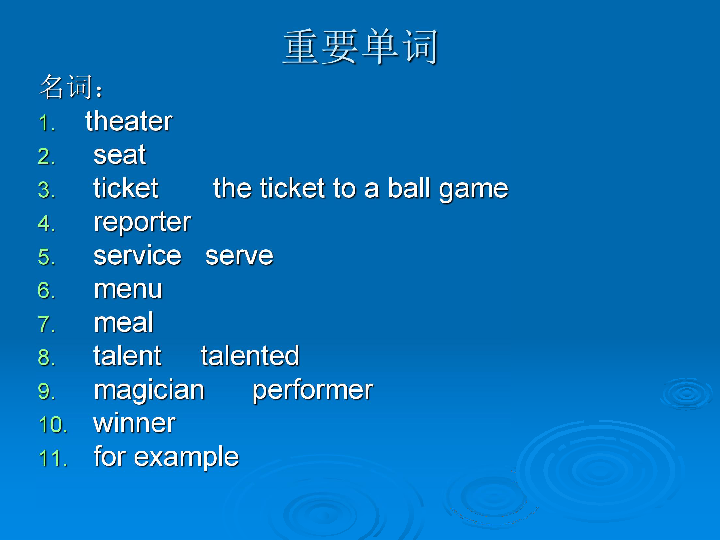 重要单词

名词：

1. theater
2. seat
3. ticket the ticket to a ball game
4. reporter
5. service serve
6. menu
7. meal
8. talent talented
9. magician performer
10. winner
11. for example